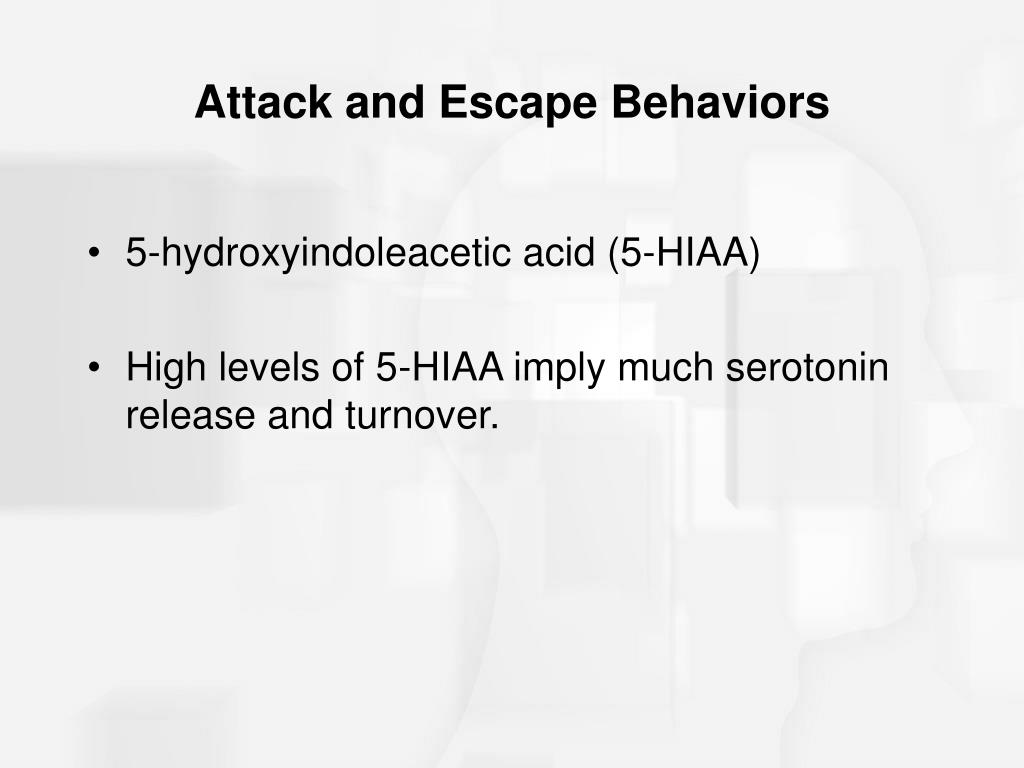 Attack and Escape Behaviors

• 5-hydroxyindoleacetic acid (5-HIAA)

• High levels of 5-HIAA imply much serotonin release and turnover.